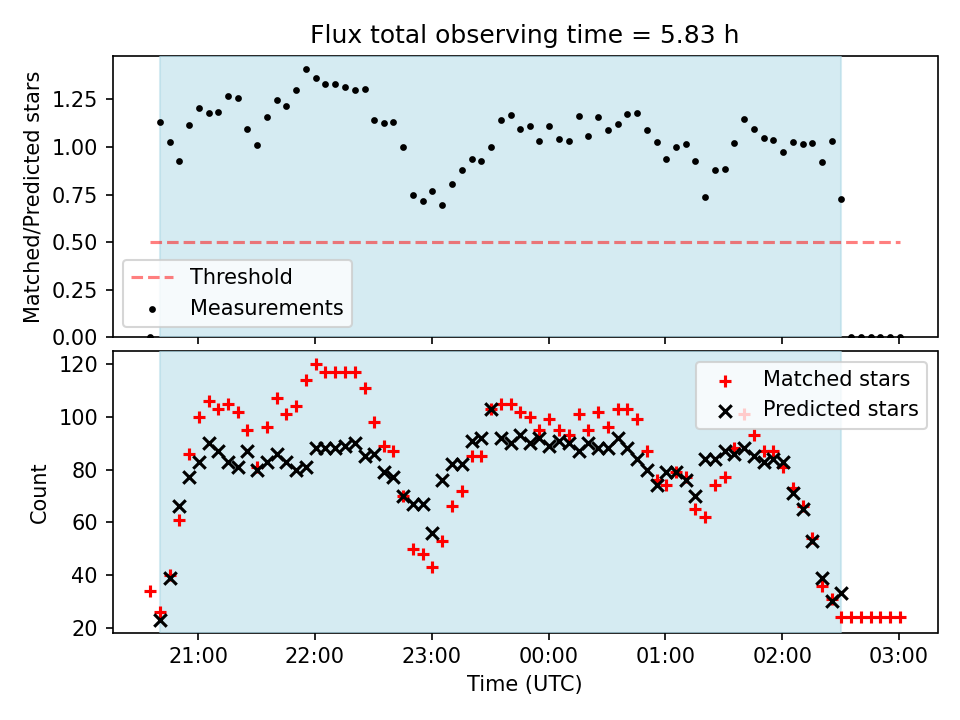 Flux total observing time = 5.83 h

Matched/Predicted stars

1.25
1.00
0.75
0.50
0.25
0.00

Threshold
Measurements

Count

120
100
80
60
40
20

Matched stars
Predicted stars

21:00
22:00
23:00
00:00
01:00
02:00
03:00

Time (UTC)